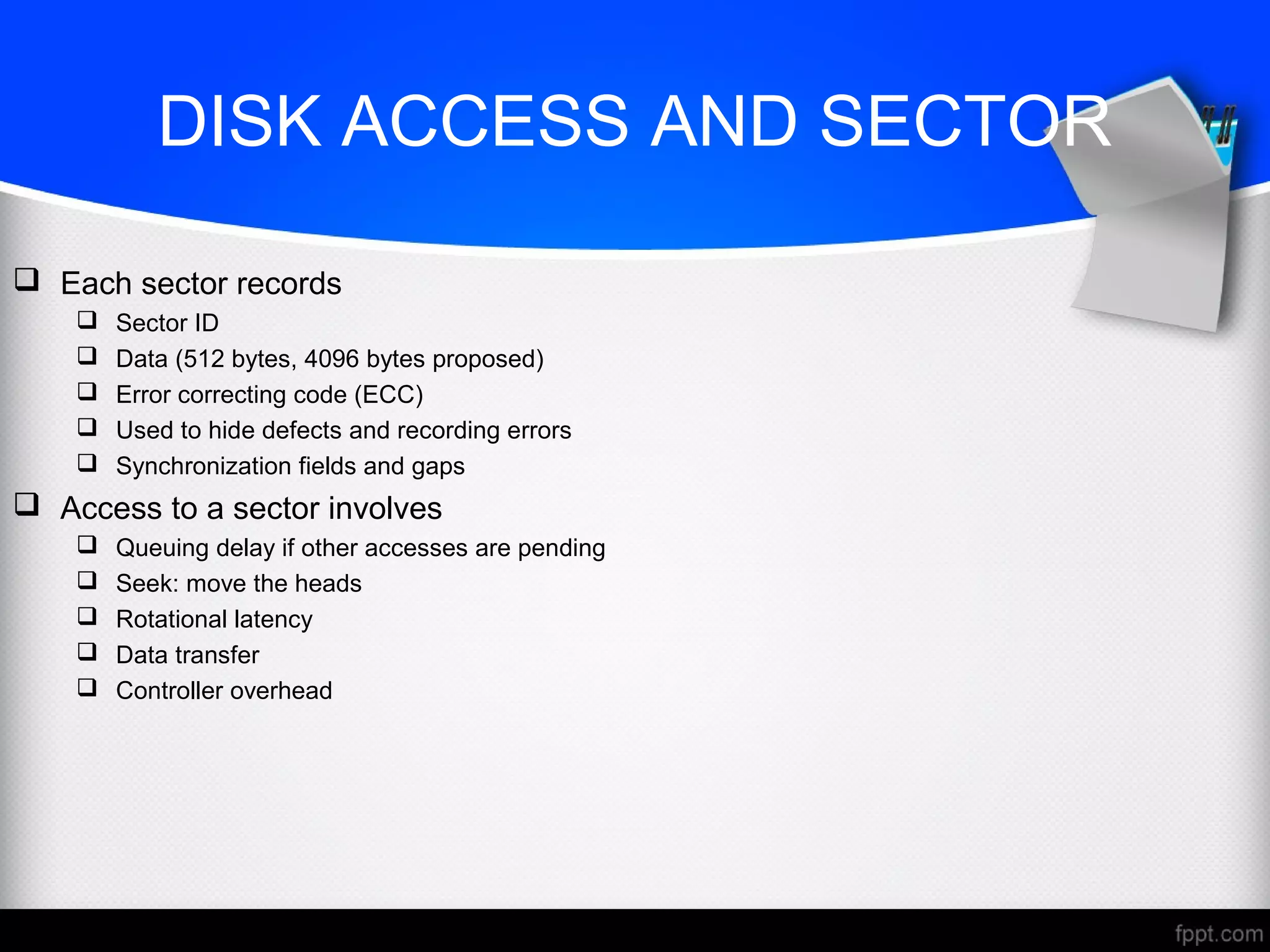 DISK ACCESS AND SECTOR

❑ Each sector records
  ❑ Sector ID
  ❑ Data (512 bytes, 4096 bytes proposed)
  ❑ Error correcting code (ECC)
  ❑ Used to hide defects and recording errors
  ❑ Synchronization fields and gaps
❑ Access to a sector involves
  ❑ Queuing delay if other accesses are pending
  ❑ Seek: move the heads
  ❑ Rotational latency
  ❑ Data transfer
  ❑ Controller overhead

fppt.com